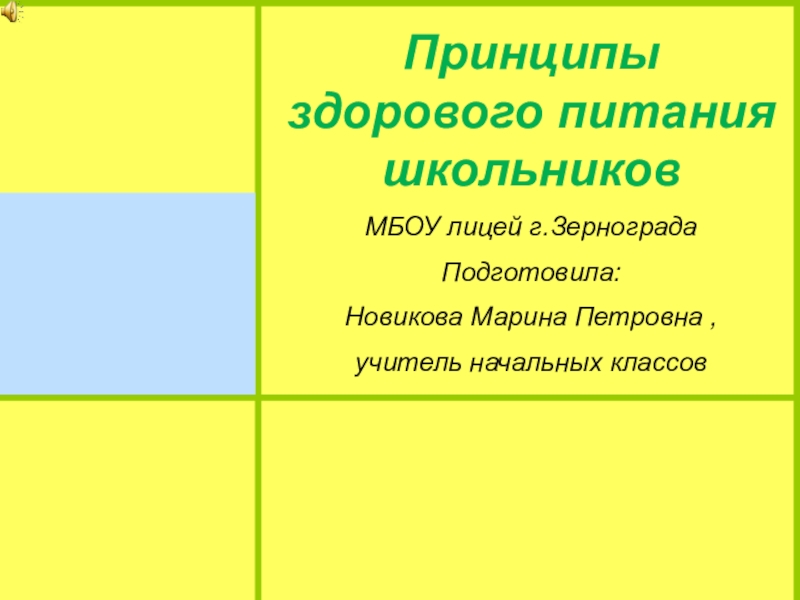 Принципы здорового питания школьников

МБОУ лицей г.Зернограда

Подготовила:

Новикова Марина Петровна ,

учитель начальных классов